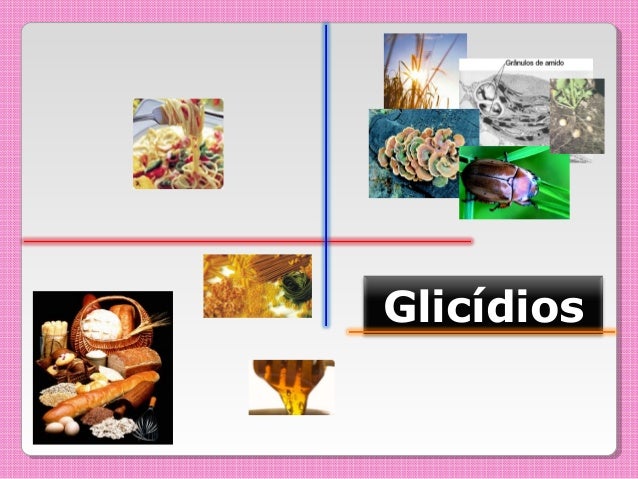 Grânulos de amido

Glicídios